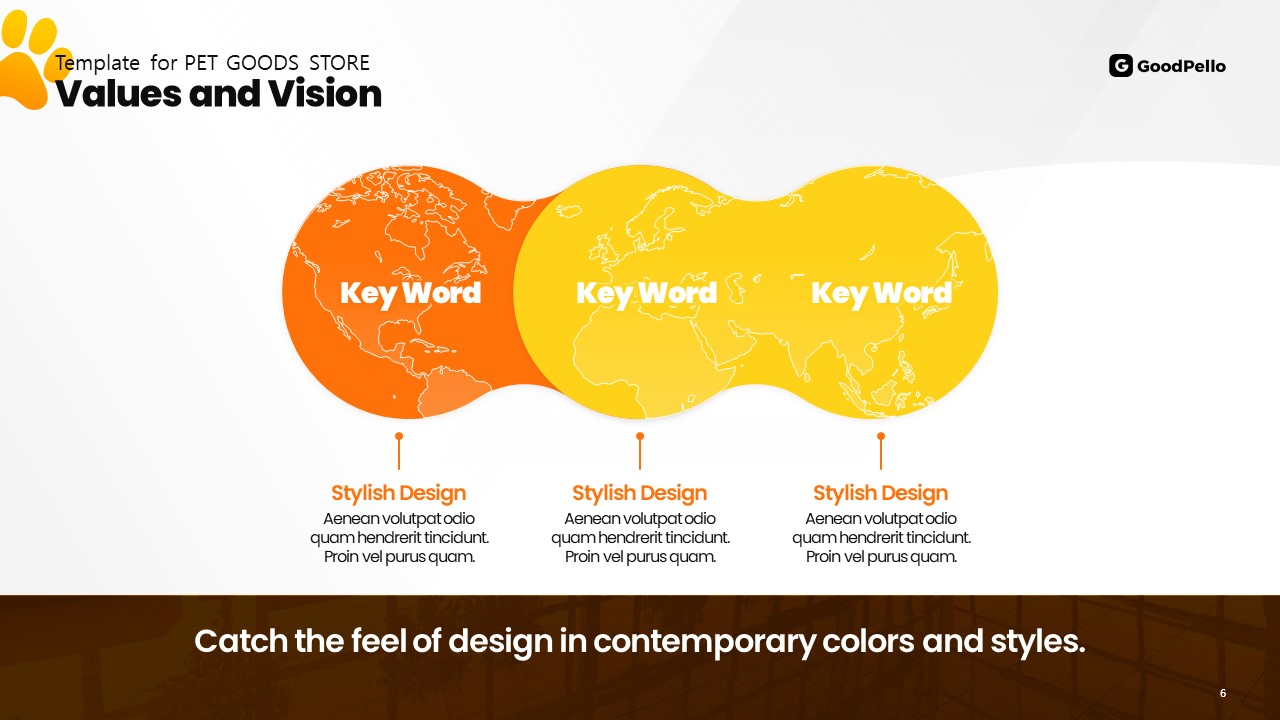 Template for PET GOODS STORE
Values and Vision

GoodPello

Key Word

Key Word

Key Word

Stylish Design
Aenean volutpat odio quam hendrerit tincidunt. Proin vel purus quam.

Stylish Design
Aenean volutpat odio quam hendrerit tincidunt. Proin vel purus quam.

Stylish Design
Aenean volutpat odio quam hendrerit tincidunt. Proin vel purus quam.

Catch the feel of design in contemporary colors and styles.

6